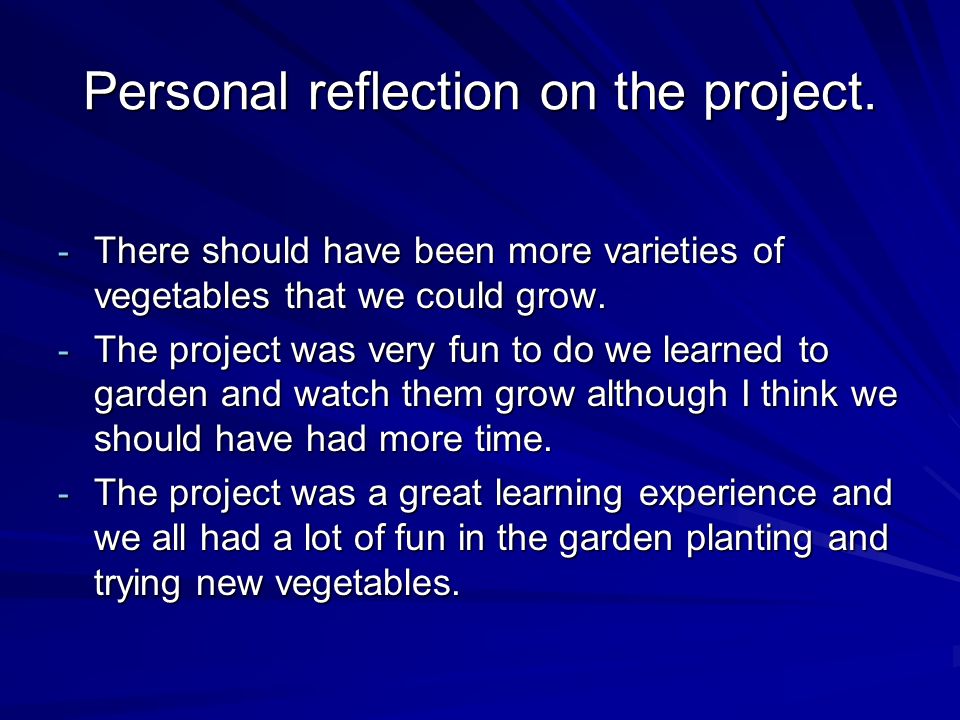 Personal reflection on the project.

- There should have been more varieties of vegetables that we could grow.
- The project was very fun to do we learned to garden and watch them grow although I think we should have had more time.
- The project was a great learning experience and we all had a lot of fun in the garden planting and trying new vegetables.